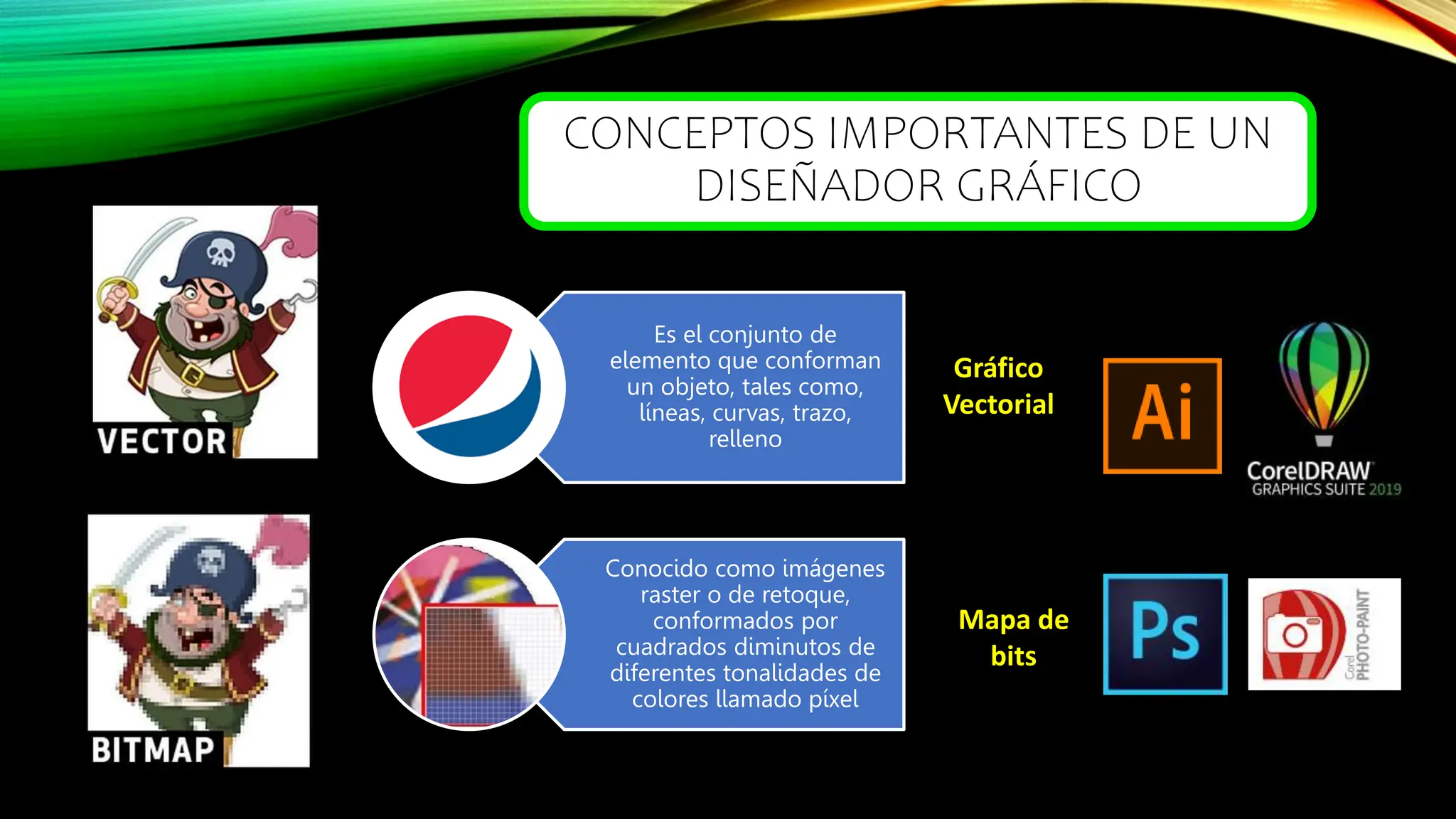 CONCEPTOS IMPORTANTES DE UN DISEÑADOR GRÁFICO

VECTOR

Es el conjunto de elemento que conforman un objeto, tales como, líneas, curvas, trazo, relleno

Gráfico Vectorial

Ai

CorelDRAW GRAPHICS SUITE 2019

BITMAP

Conocido como imágenes raster o de retoque, conformados por cuadrados diminutos de diferentes tonalidades de colores llamado píxel

Mapa de bits

Ps

Corel PHOTO-PAINT